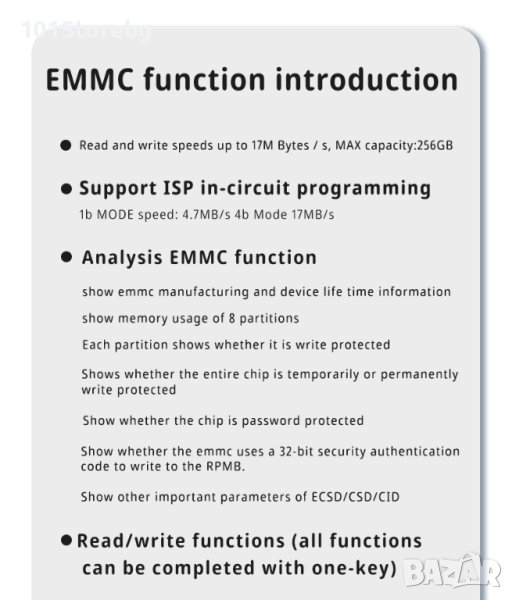 101Storebg

EMMC function introduction

● Read and write speeds up to 17M Bytes / s, MAX capacity:256GB

● Support ISP in-circuit programming

1b MODE speed: 4.7MB/s 4b Mode 17MB/s

● Analysis EMMC function

show emmc manufacturing and device life time information

show memory usage of 8 partitions

Each partition shows whether it is write protected

Shows whether the entire chip is temporarily or permanently write protected

Show whether the chip is password protected

Show whether the emmc uses a 32-bit security authentication code to write to the RPMB.

Show other important parameters of ECSD/CSD/CID

● Read/write functions (all functions can be completed with one-key)

BAZAR